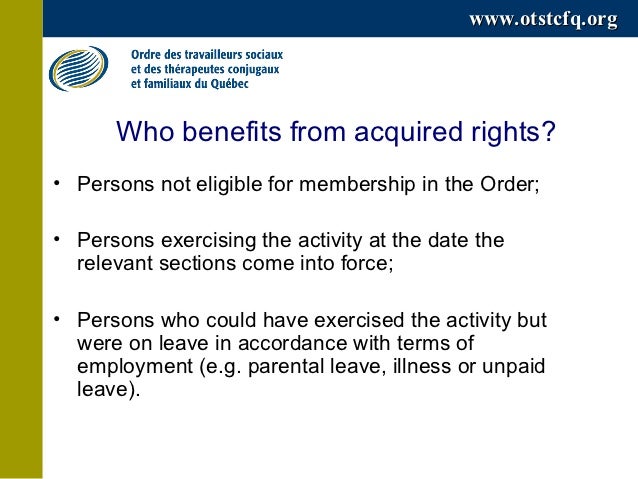 www.otstcfq.org

Ordre des travailleurs sociaux
et des thérapeutes conjugaux
et familiaux du Québec

Who benefits from acquired rights?

• Persons not eligible for membership in the Order;

• Persons exercising the activity at the date the relevant sections come into force;

• Persons who could have exercised the activity but were on leave in accordance with terms of employment (e.g. parental leave, illness or unpaid leave).